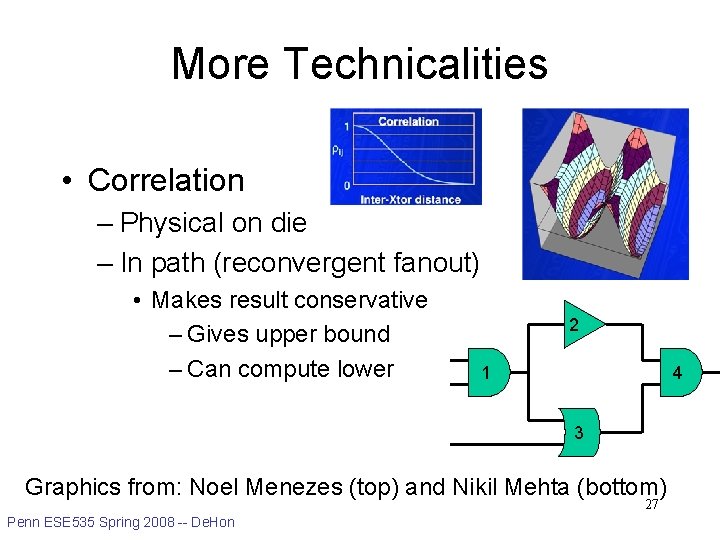 More Technicalities

Correlation

1

$\rho_{ij}$

0

Inter-Xtor distance

• Correlation
– Physical on die
– In path (reconvergent fanout)
• Makes result conservative
– Gives upper bound
– Can compute lower

1

2

3

4

Graphics from: Noel Menezes (top) and Nikil Mehta (bottom)

27

Penn ESE535 Spring 2008 -- DeHon